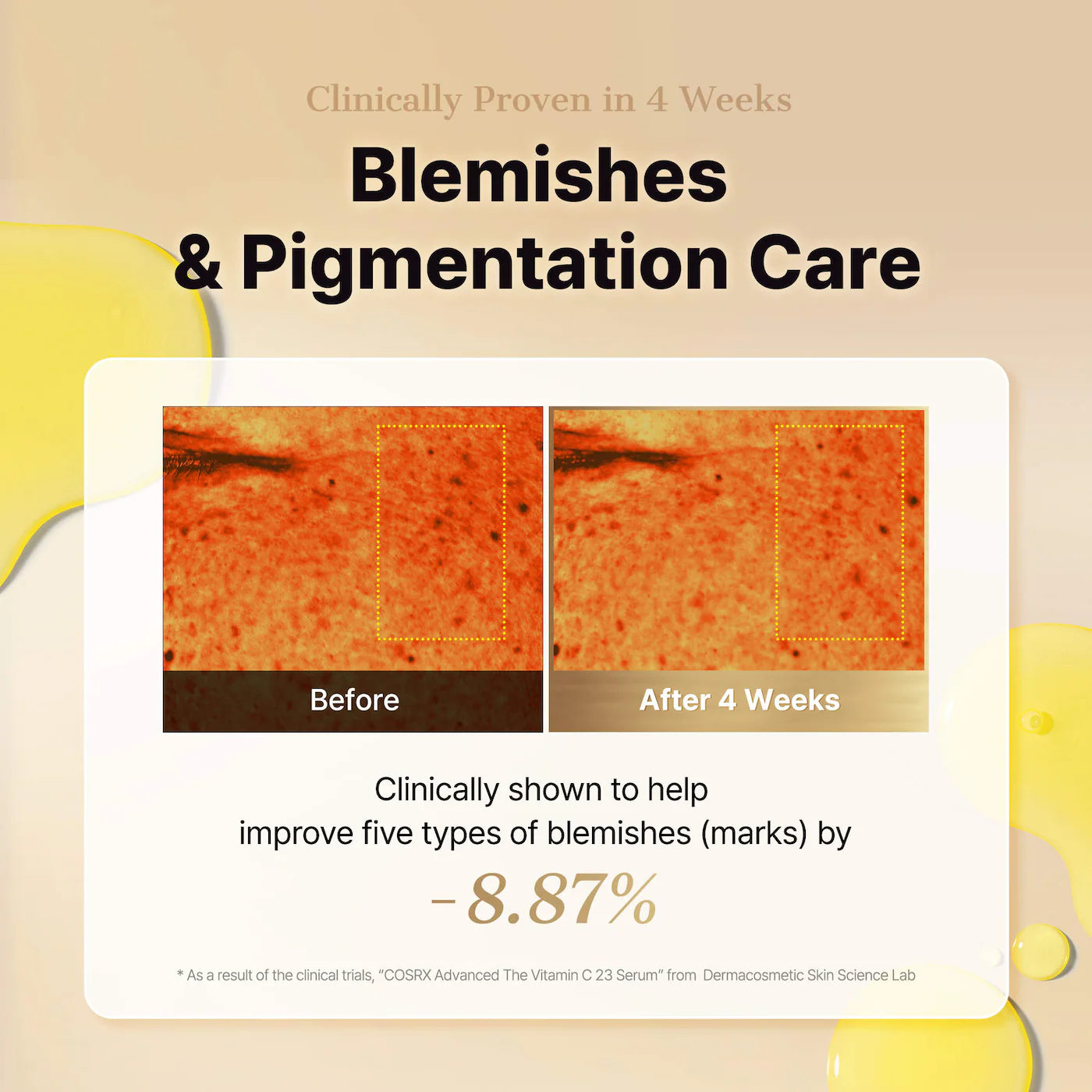 Clinically Proven in 4 Weeks

Blemishes & Pigmentation Care

Before

After 4 Weeks

Clinically shown to help improve five types of blemishes (marks) by

-8.87%

* As a result of the clinical trials, “COSRX Advanced The Vitamin C 23 Serum” from Dermacosmetic Skin Science Lab